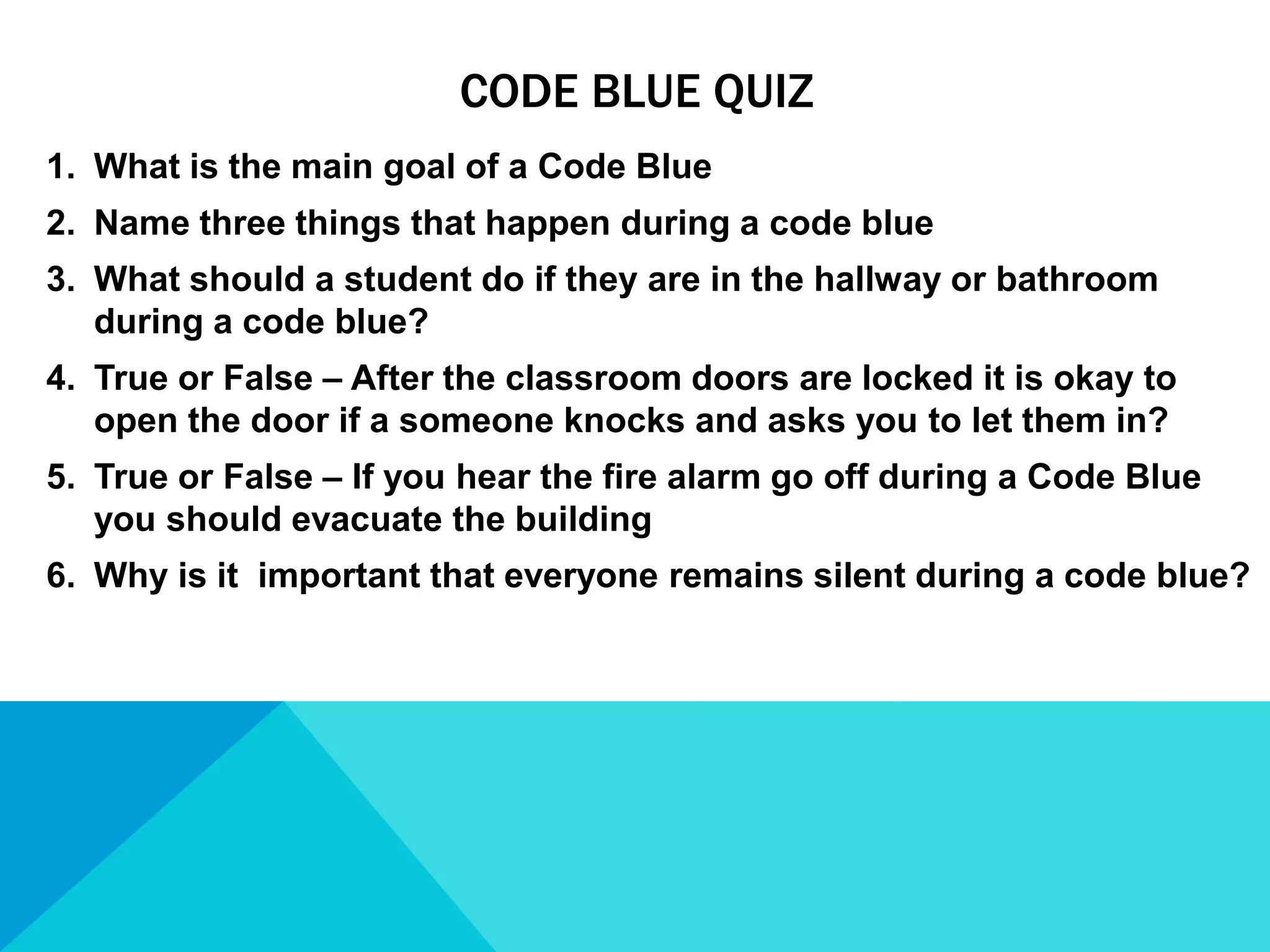 CODE BLUE QUIZ

1. What is the main goal of a Code Blue
2. Name three things that happen during a code blue
3. What should a student do if they are in the hallway or bathroom during a code blue?
4. True or False – After the classroom doors are locked it is okay to open the door if a someone knocks and asks you to let them in?
5. True or False – If you hear the fire alarm go off during a Code Blue you should evacuate the building
6. Why is it  important that everyone remains silent during a code blue?